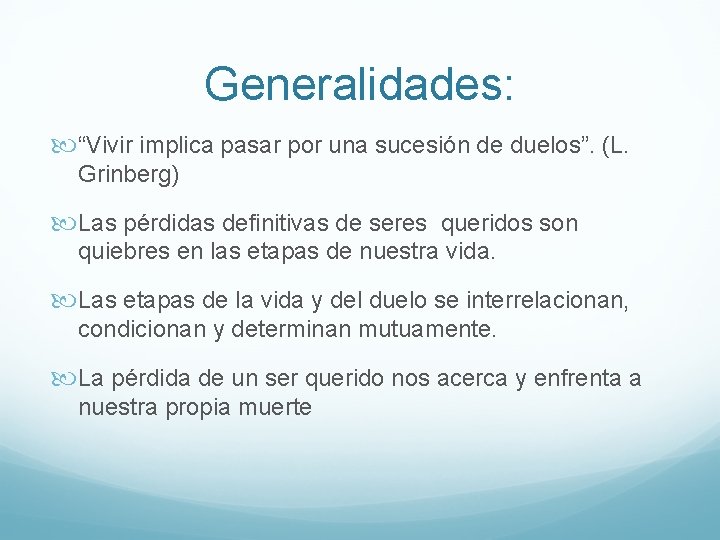 Generalidades:

"Vivir implica pasar por una sucesión de duelos". (L. Grinberg)

Las pérdidas definitivas de seres queridos son quiebres en las etapas de nuestra vida.

Las etapas de la vida y del duelo se interrelacionan, condicionan y determinan mutuamente.

La pérdida de un ser querido nos acerca y enfrenta a nuestra propia muerte